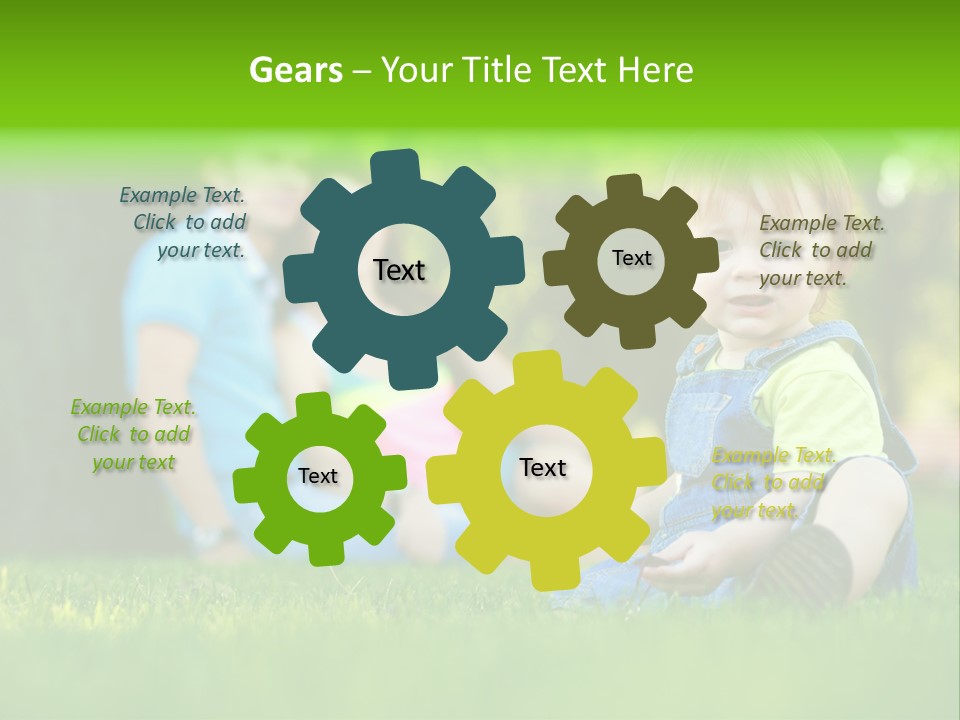 Gears – Your Title Text Here

Example Text. Click to add your text.

Text

Text

Example Text. Click to add your text.

Example Text. Click to add your text

Text

Text

Example Text. Click to add your text.